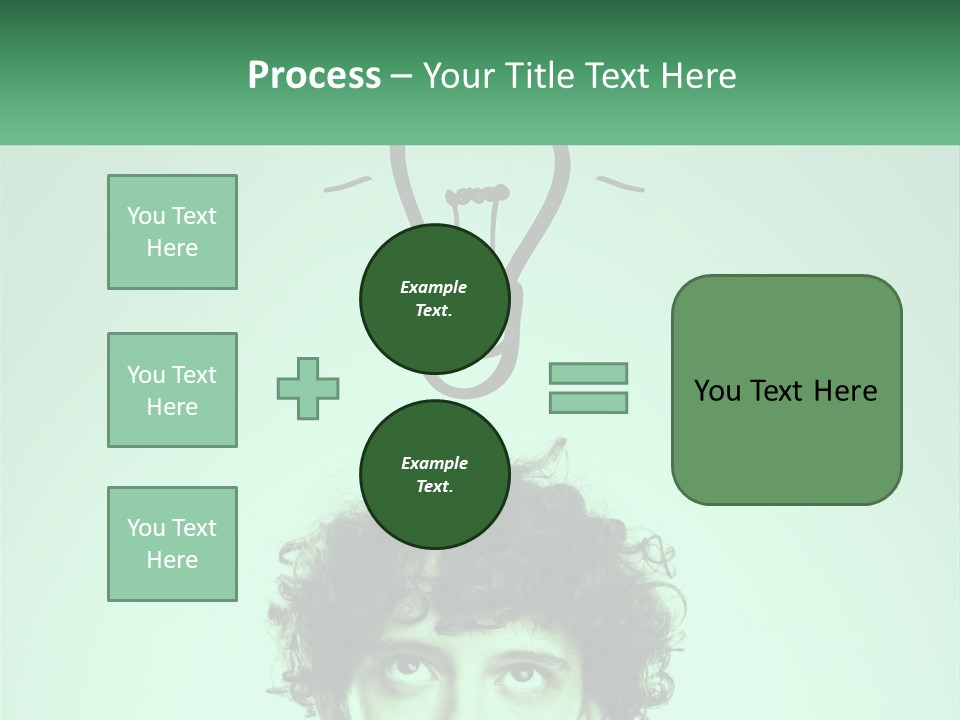 Process – Your Title Text Here

You Text Here

You Text Here

You Text Here

Example Text.

Example Text.

You Text Here